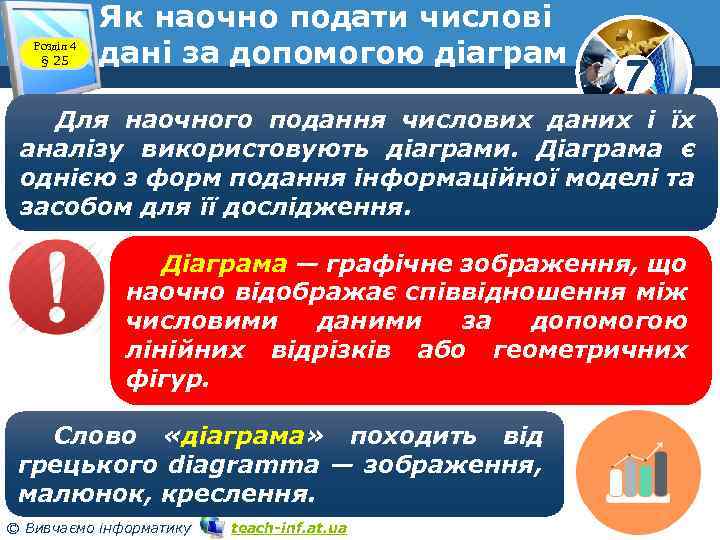 Розділ 4
§ 25

Як наочно подати числові дані за допомогою діаграм

7

Для наочного подання числових даних і їх аналізу використовують діаграми. Діаграма є однією з форм подання інформаційної моделі та засобом для її дослідження.

Діаграма — графічне зображення, що наочно відображає співвідношення між числовими даними за допомогою лінійних відрізків або геометричних фігур.

Слово «діаграма» походить від грецького diagramma — зображення, малюнок, креслення.

© Вивчаємо інформатику teach-inf.at.ua